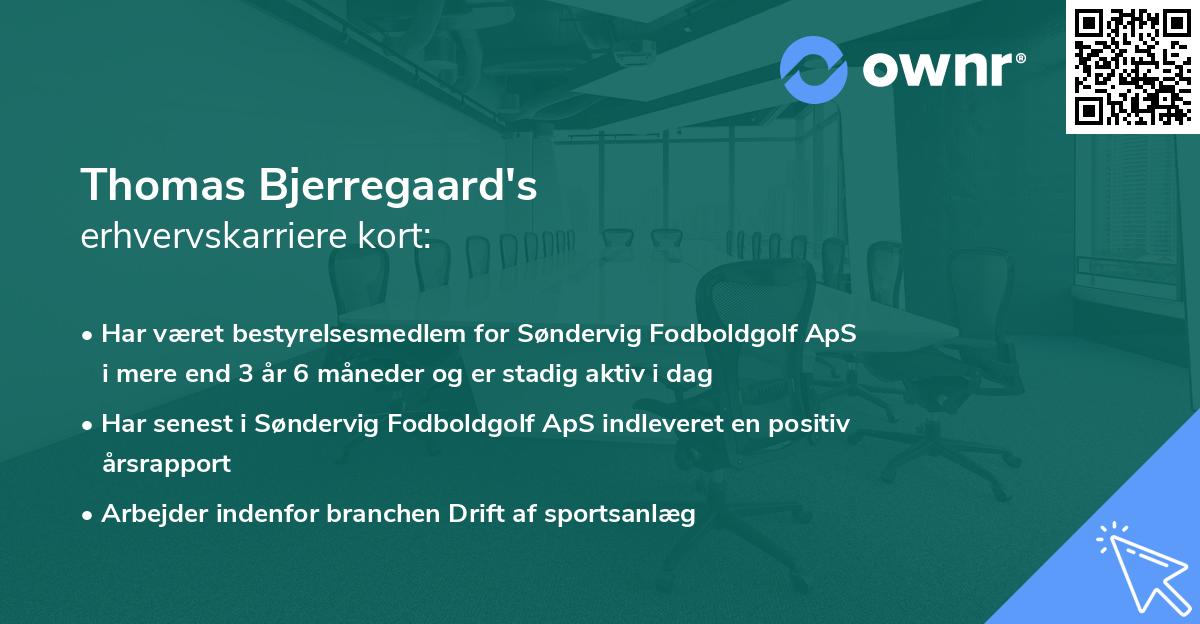 ownr®

Thomas Bjerregaard's
erhvervskarriere kort:

• Har været bestyrelsesmedlem for Søndervig Fodboldgolf ApS i mere end 3 år 6 måneder og er stadig aktiv i dag

• Har senest i Søndervig Fodboldgolf ApS indleveret en positiv årsrapport

• Arbejder indenfor branchen Drift af sportsanlæg